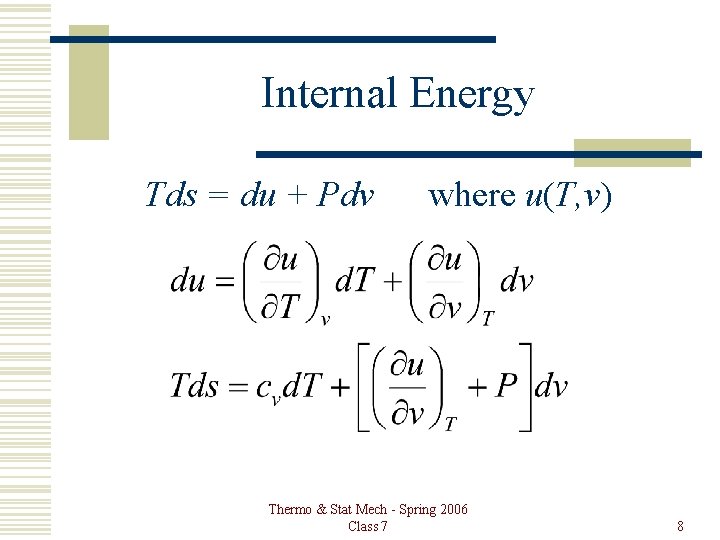 Internal Energy

$Tds = du + Pdv$ where $u(T,v)$

$du = \left(\frac{\partial u}{\partial T}\right)_v dT + \left(\frac{\partial u}{\partial v}\right)_T dv$

$Tds = c_v dT + \left[\left(\frac{\partial u}{\partial v}\right)_T + P\right] dv$

Thermo & Stat Mech - Spring 2006
Class 7

8